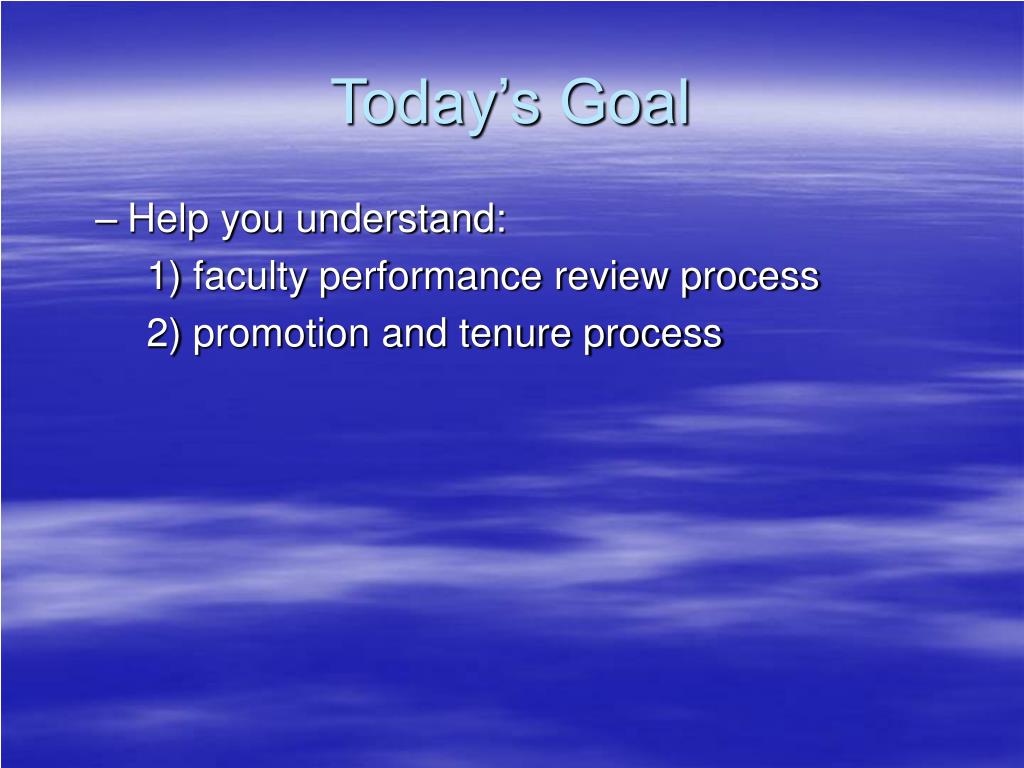 Today’s Goal

– Help you understand:

1) faculty performance review process

2) promotion and tenure process